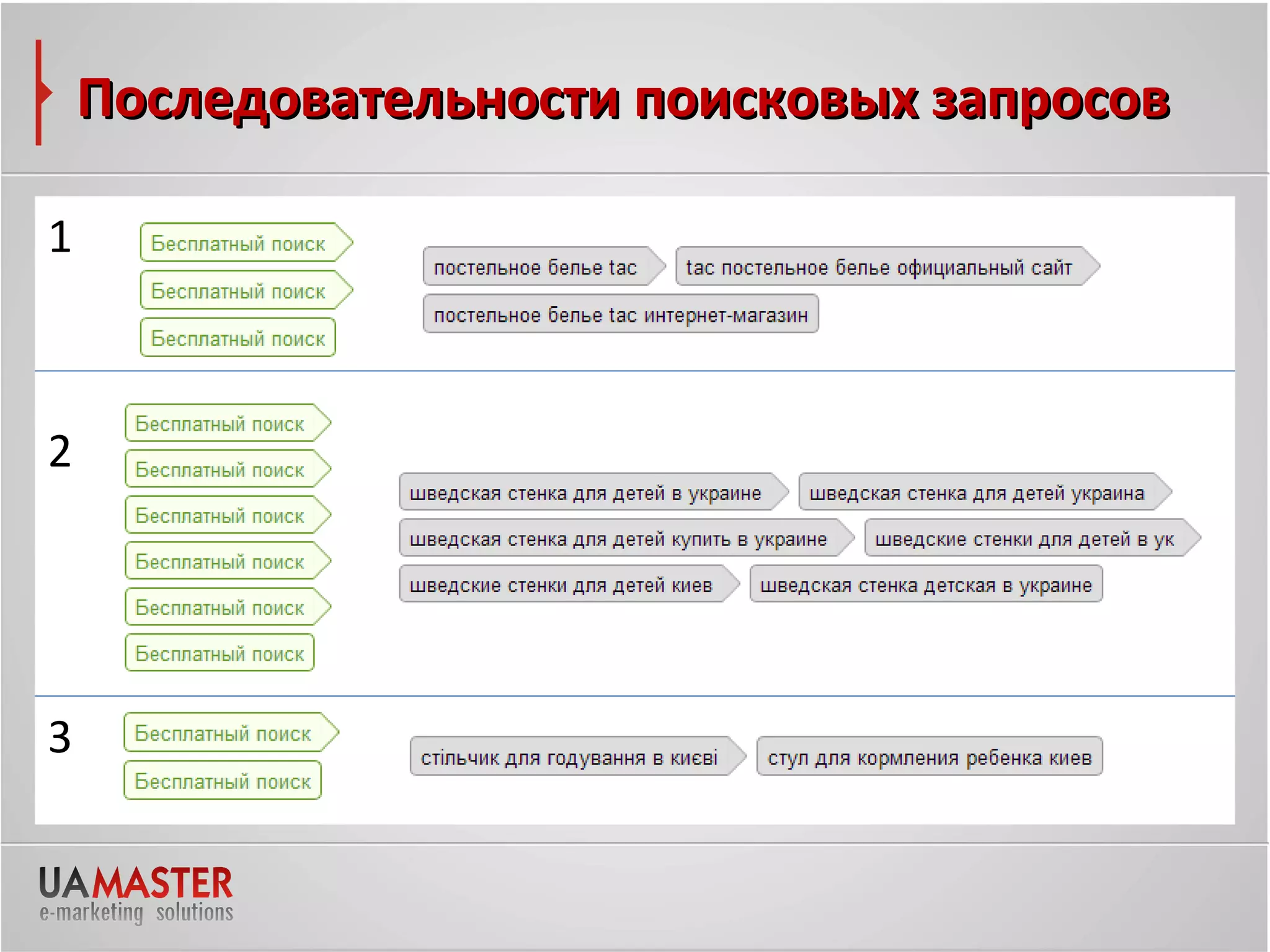 Последовательности поисковых запросов

1

Бесплатный поиск
Бесплатный поиск
Бесплатный поиск

постельное белье tac
tac постельное белье официальный сайт
постельное белье tac интернет-магазин

2

Бесплатный поиск
Бесплатный поиск
Бесплатный поиск
Бесплатный поиск
Бесплатный поиск
Бесплатный поиск

шведская стенка для детей в украине
шведская стенка для детей украина
шведская стенка для детей купить в украине
шведские стенки для детей в ук
шведские стенки для детей киев
шведская стенка детская в украине

3

Бесплатный поиск
Бесплатный поиск

стільчик для годування в києві
стул для кормления ребенка киев

UAMASTER
e-marketing solutions